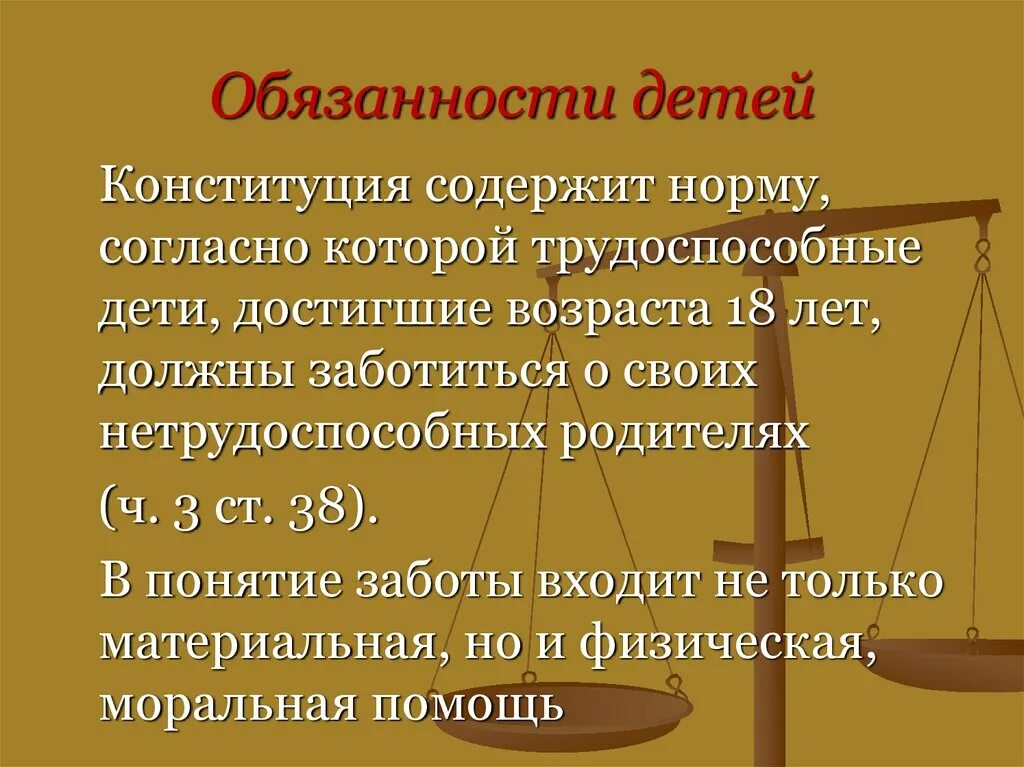 Обязанности детей

Конституция содержит норму, согласно которой трудоспособные дети, достигшие возраста 18 лет, должны заботиться о своих нетрудоспособных родителях

(ч. 3 ст. 38).

В понятие заботы входит не только материальная, но и физическая, моральная помощь